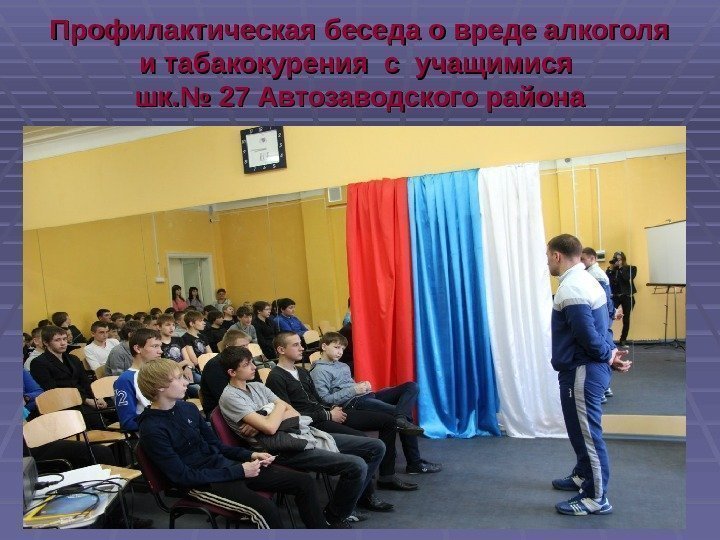 Профилактическая беседа о вреде алкоголя и табакокурения с учащимися шк.№ 27 Автозаводского района